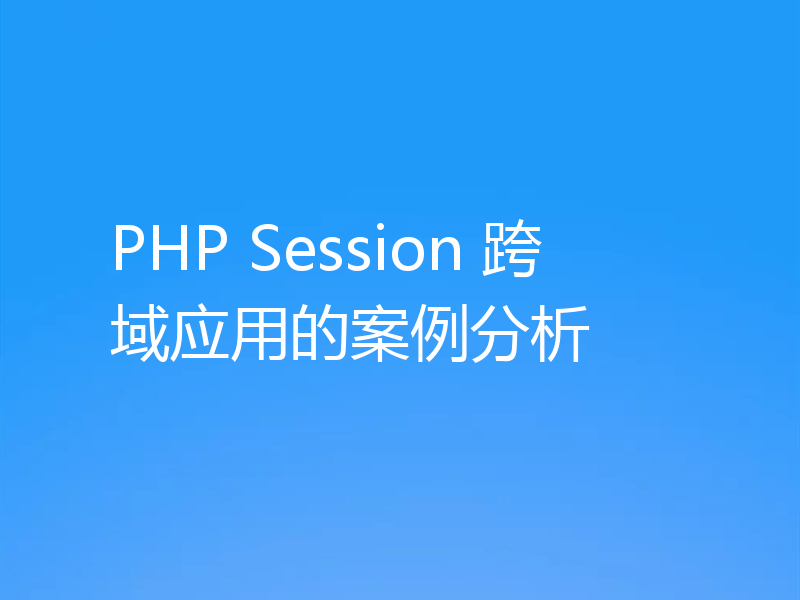 PHP Session 跨域应用的案例分析